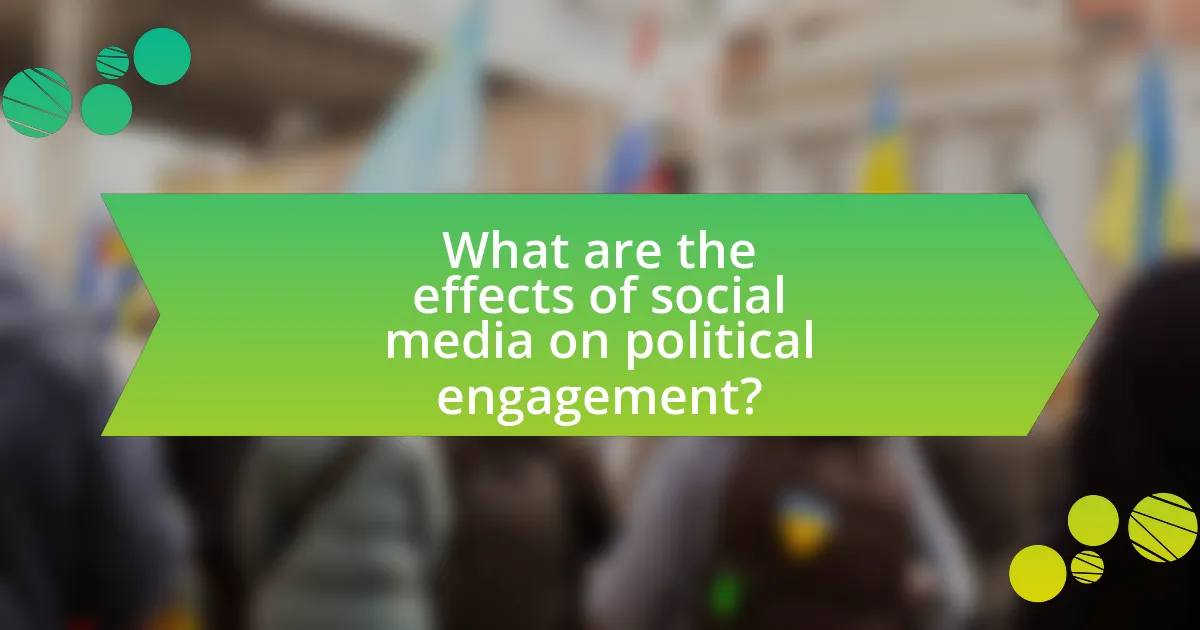 What are the effects of social media on political engagement?